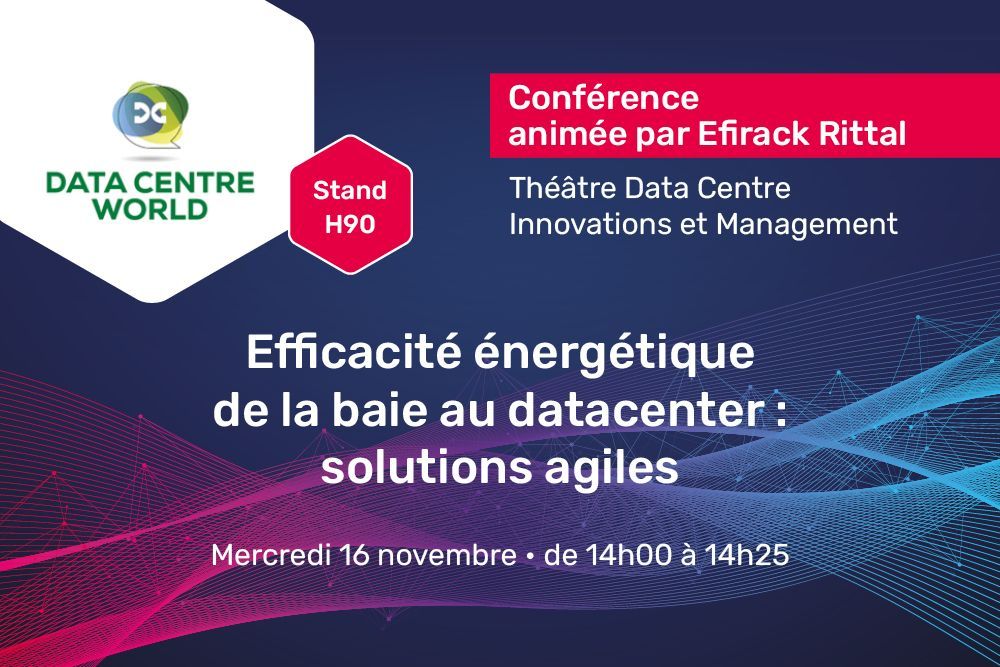 DATA CENTRE WORLD

Stand H90

Conférence animée par Efirack Rittal

Théâtre Data Centre Innovations et Management

Efficacité énergétique de la baie au datacenter : solutions agiles

Mercredi 16 novembre • de 14h00 à 14h25